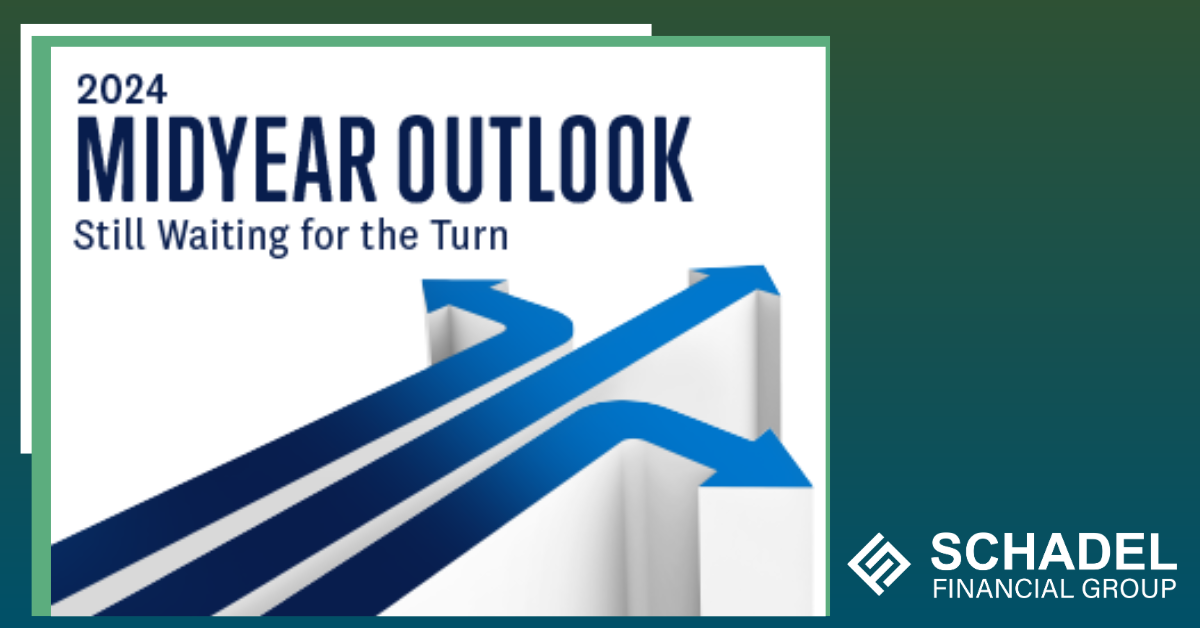 2024
MIDYEAR OUTLOOK
Still Waiting for the Turn

SCHADEL
FINANCIAL GROUP